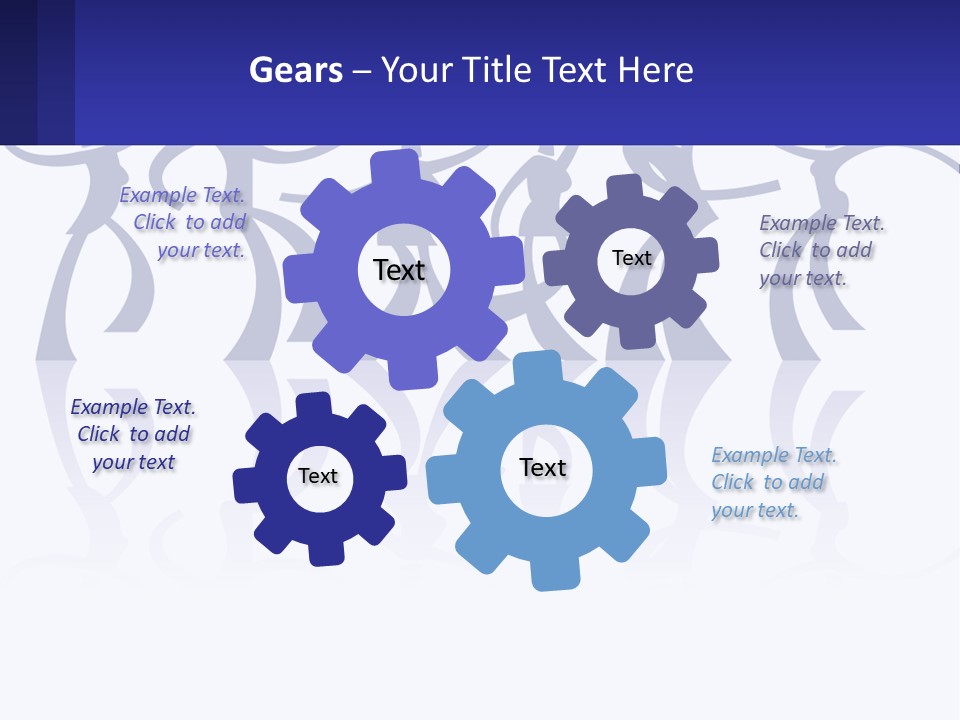 Gears – Your Title Text Here

Example Text. Click to add your text.

Text

Text

Example Text. Click to add your text.

Example Text. Click to add your text

Text

Text

Example Text. Click to add your text.